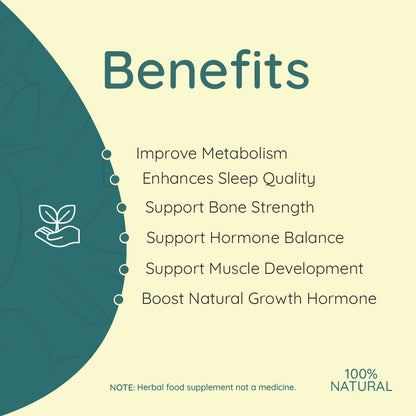 Benefits

Improve Metabolism
Enhances Sleep Quality
Support Bone Strength
Support Hormone Balance
Support Muscle Development
Boost Natural Growth Hormone

NOTE: Herbal food supplement not a medicine.

100%
NATURAL